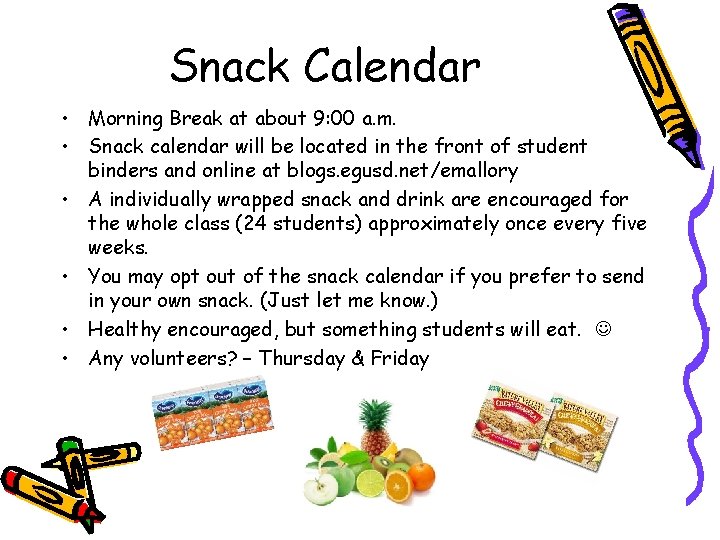 Snack Calendar

• Morning Break at about 9:00 a.m.
• Snack calendar will be located in the front of student binders and online at blogs.egusd.net/emallory
• A individually wrapped snack and drink are encouraged for the whole class (24 students) approximately once every five weeks.
• You may opt out of the snack calendar if you prefer to send in your own snack. (Just let me know.)
• Healthy encouraged, but something students will eat. ☺
• Any volunteers? – Thursday & Friday